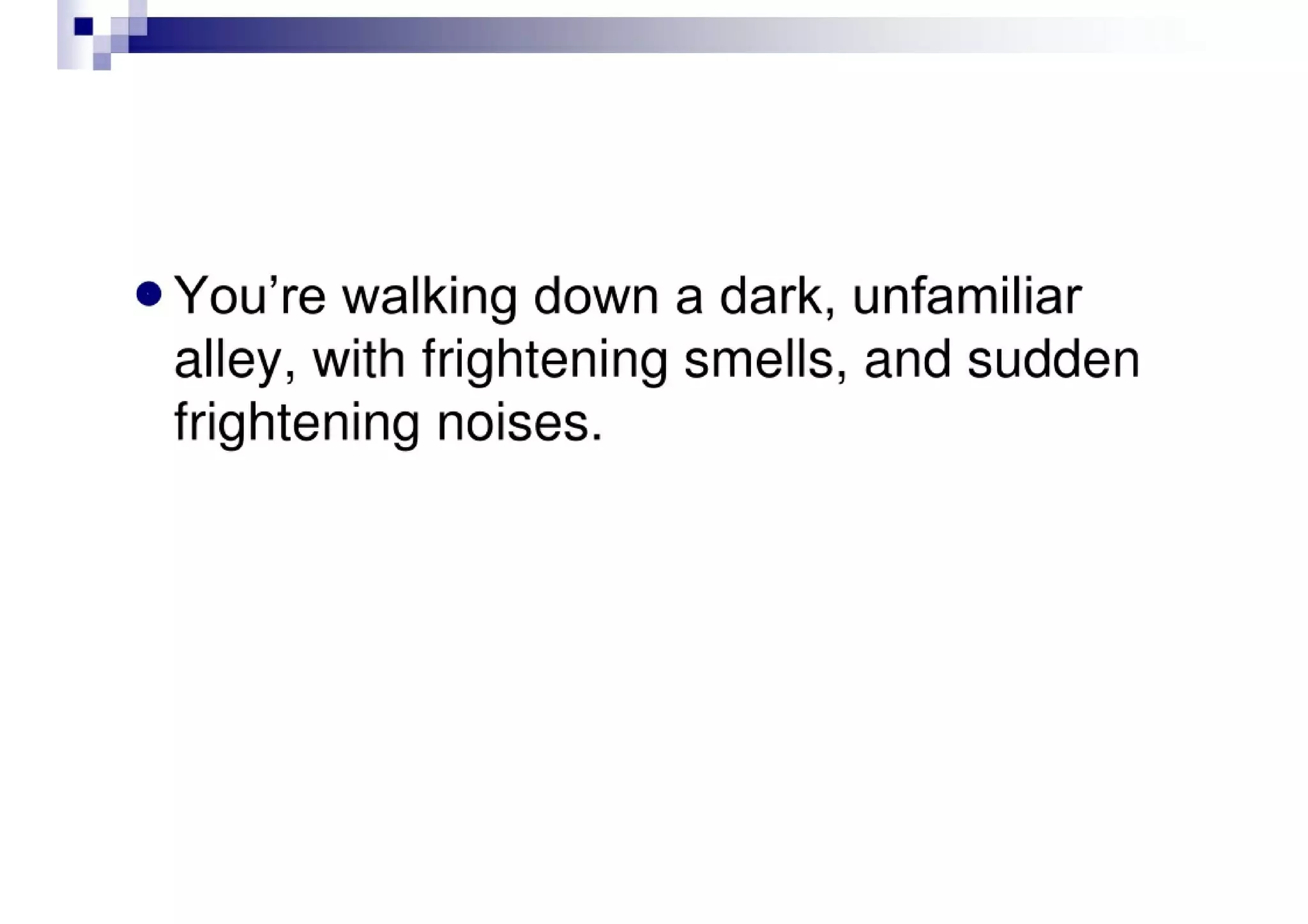 ● You’re walking down a dark, unfamiliar alley, with frightening smells, and sudden frightening noises.